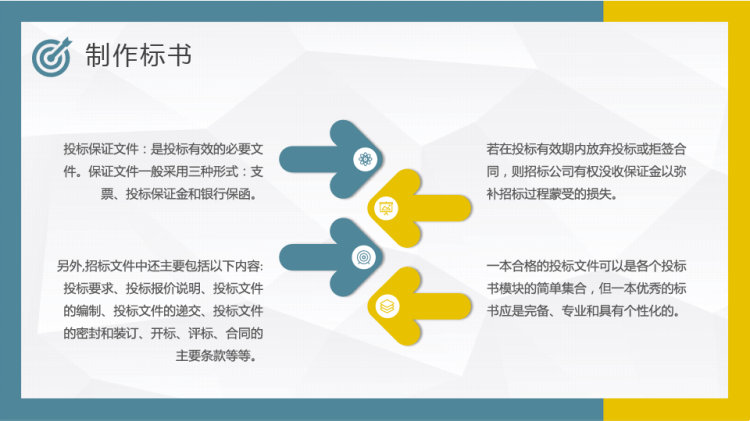 制作标书

投标保证文件：是投标有效的必要文件。保证文件一般采用三种形式：支票、投标保证金和银行保函。

另外,招标文件中还主要包括以下内容:投标要求、投标报价说明、投标文件的编制、投标文件的递交、投标文件的密封和装订、开标、评标、合同的主要条款等等。

若在投标有效期内放弃投标或拒签合同，则招标公司有权没收保证金以弥补招标过程蒙受的损失。

一本合格的投标文件可以是各个投标书模块的简单集合，但一本优秀的标书应是完备、专业和具有个性化的。